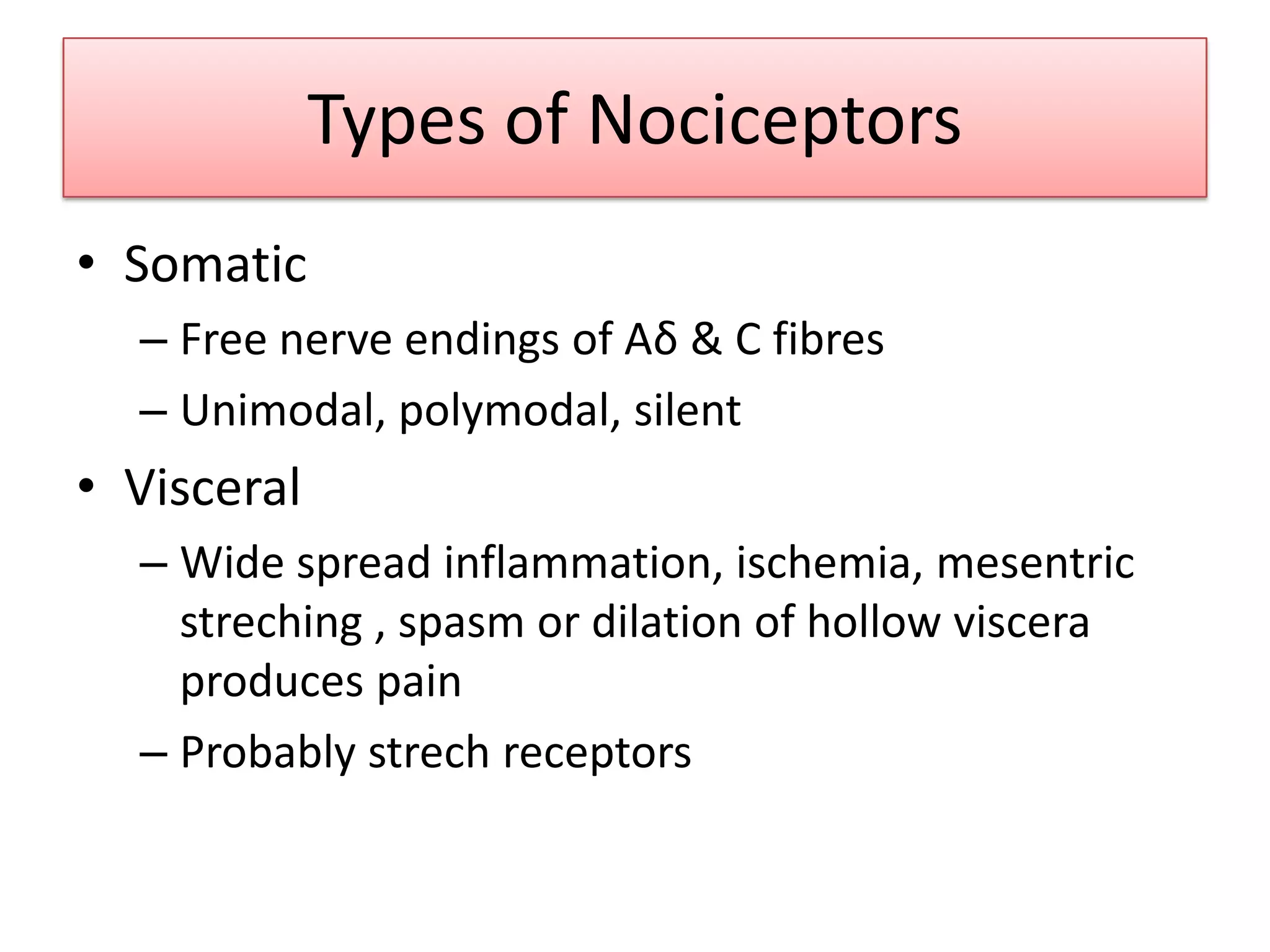 Types of Nociceptors

• Somatic
– Free nerve endings of Aδ & C fibres
– Unimodal, polymodal, silent

• Visceral
– Wide spread inflammation, ischemia, mesentric streching , spasm or dilation of hollow viscera produces pain
– Probably strech receptors